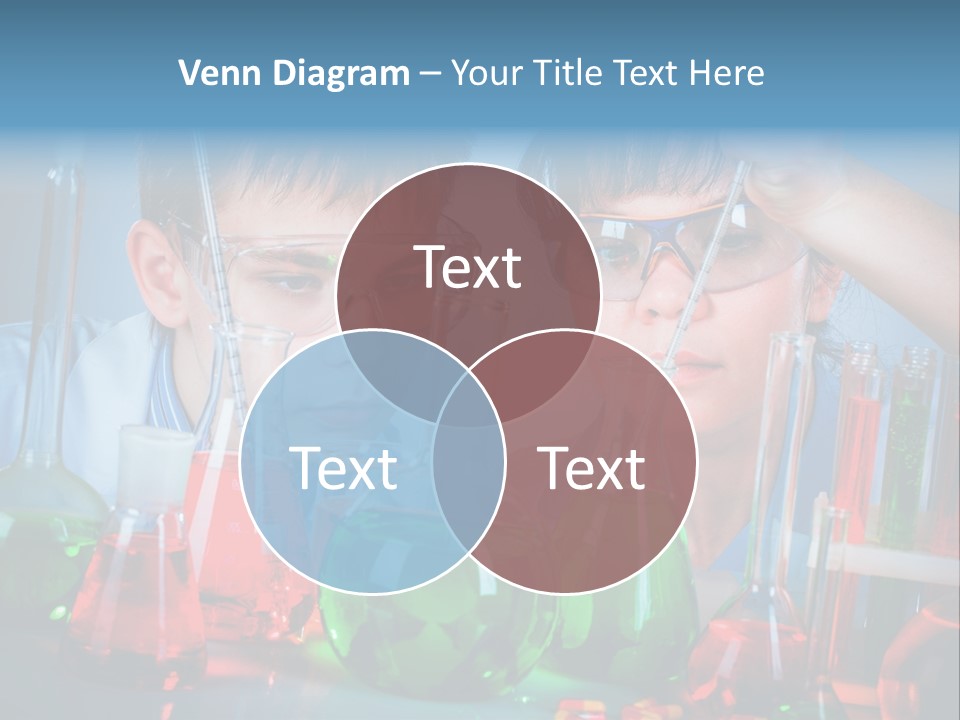 Venn Diagram – Your Title Text Here

Text

Text

Text